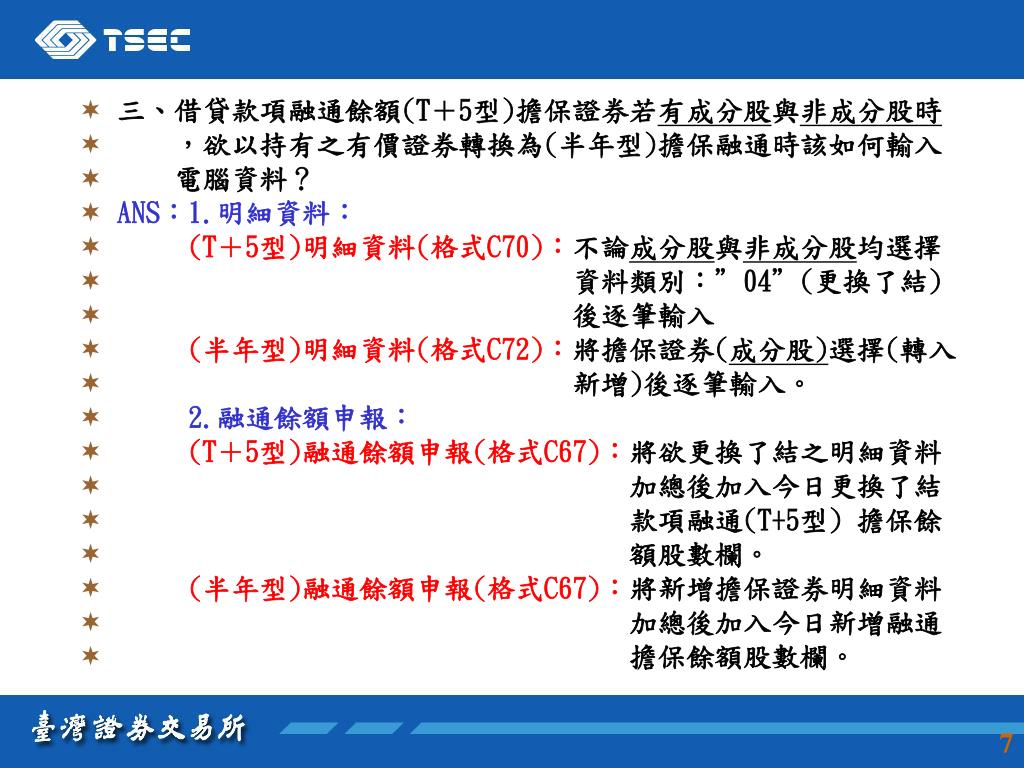 TSEC

三、借貸款項融通餘額(T+5型)擔保證券若有成分股與非成分股時，欲以持有之有價證券轉換為(半年型)擔保融通時該如何輸入電腦資料？

ANS：1.明細資料：

(T+5型)明細資料(格式C70)：不論成分股與非成分股均選擇資料類別：”04”(更換了結)後逐筆輸入

(半年型)明細資料(格式C72)：將擔保證券(成分股)選擇(轉入新增)後逐筆輸入。

2.融通餘額申報：

(T+5型)融通餘額申報(格式C67)：將欲更換了結之明細資料加總後加入今日更換了結款項融通(T+5型) 擔保餘額股數欄。

(半年型)融通餘額申報(格式C67)：將新增擔保證券明細資料加總後加入今日新增融通擔保餘額股數欄。

臺灣證券交易所

7